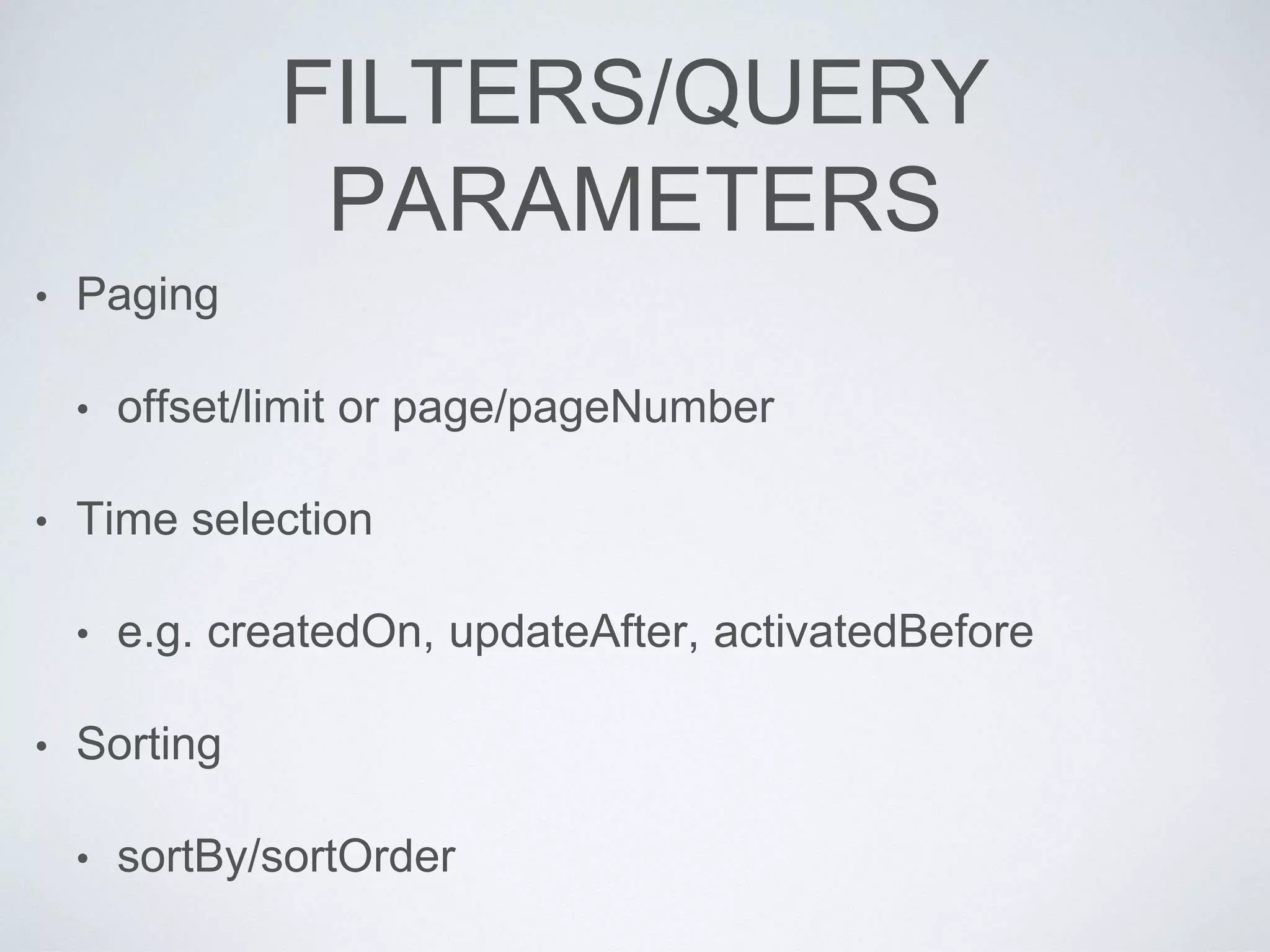 FILTERS/QUERY PARAMETERS

• Paging

• offset/limit or page/pageNumber

• Time selection

• e.g. createdOn, updateAfter, activatedBefore

• Sorting

• sortBy/sortOrder